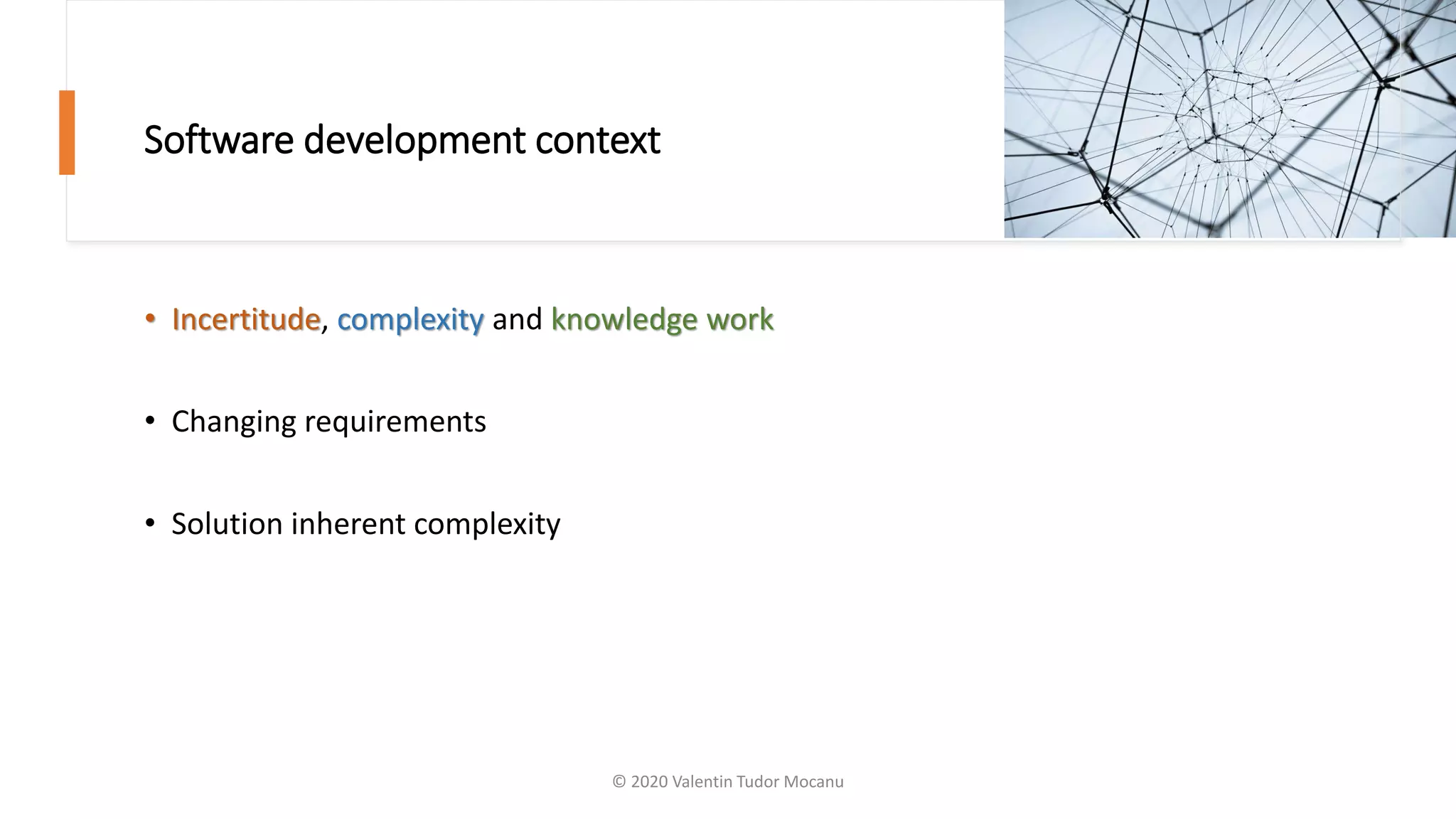 Software development context

• Incertitude, complexity and knowledge work

• Changing requirements

• Solution inherent complexity

© 2020 Valentin Tudor Mocanu